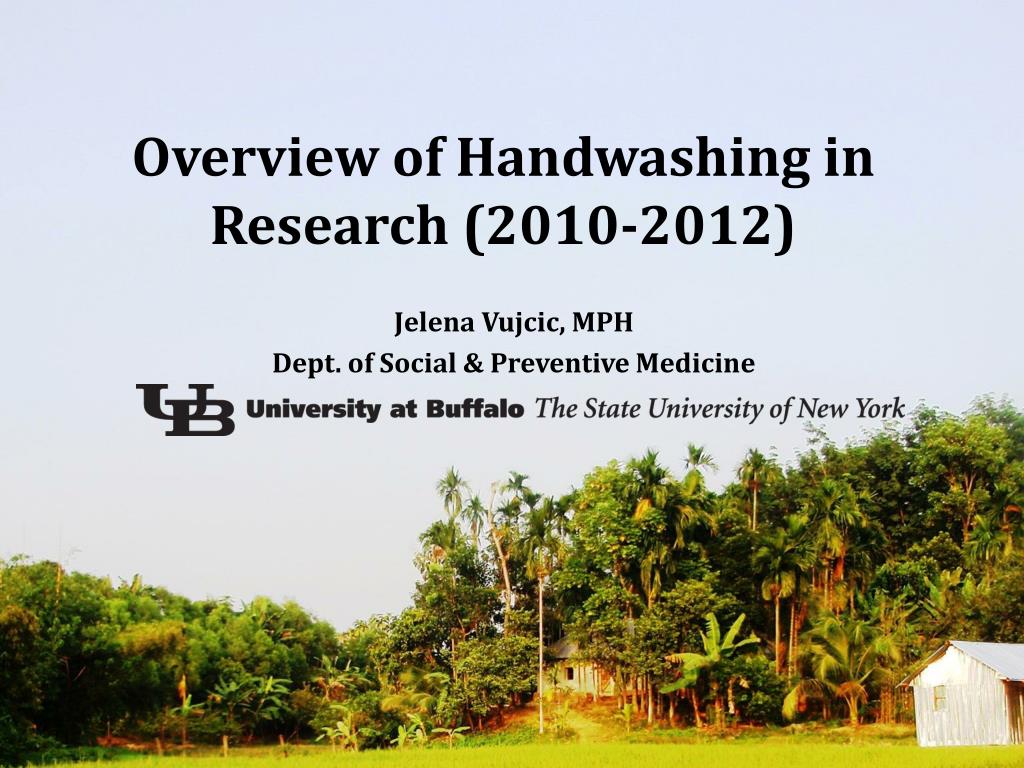 Overview of Handwashing in Research (2010-2012)

Jelena Vujcic, MPH
Dept. of Social & Preventive Medicine

UB University at Buffalo The State University of New York